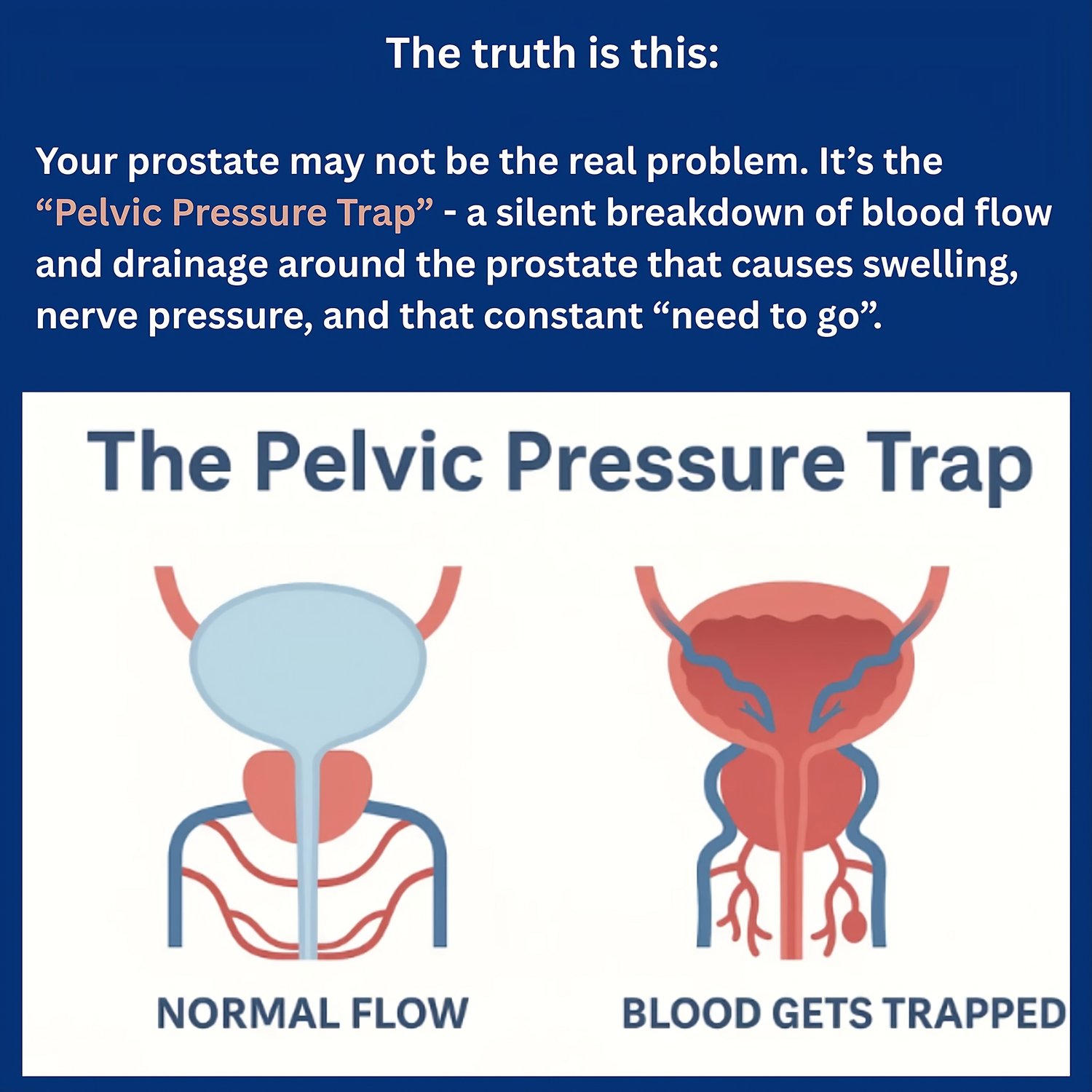 The truth is this:

Your prostate may not be the real problem. It’s the “Pelvic Pressure Trap” - a silent breakdown of blood flow and drainage around the prostate that causes swelling, nerve pressure, and that constant “need to go”.

The Pelvic Pressure Trap

NORMAL FLOW

BLOOD GETS TRAPPED